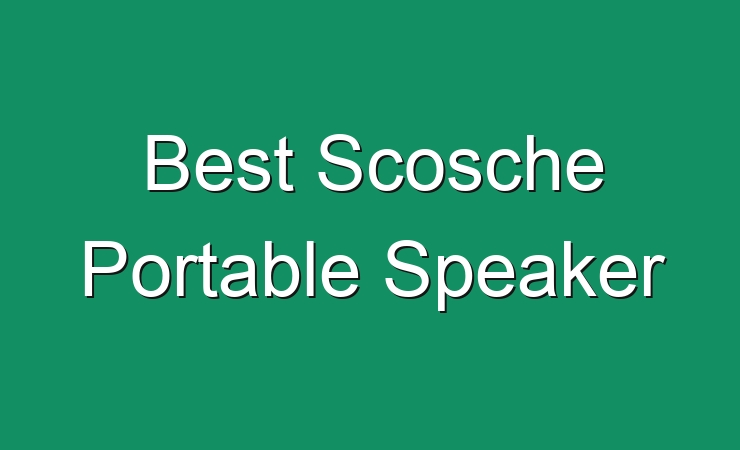 Best Scosche Portable Speaker